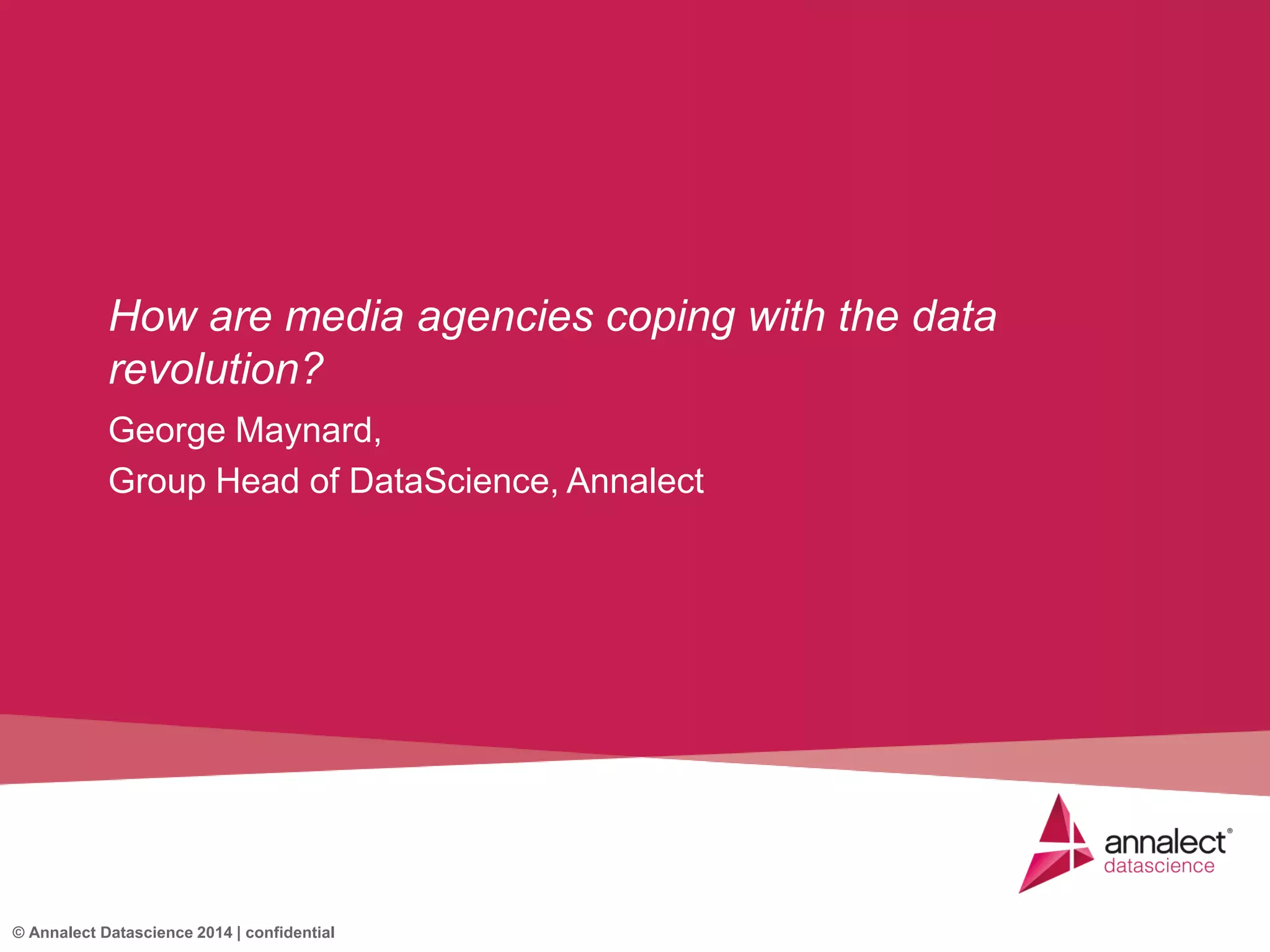 How are media agencies coping with the data revolution?

George Maynard,

Group Head of DataScience, Annalect

annalect®
datascience

© Annalect Datascience 2014 | confidential